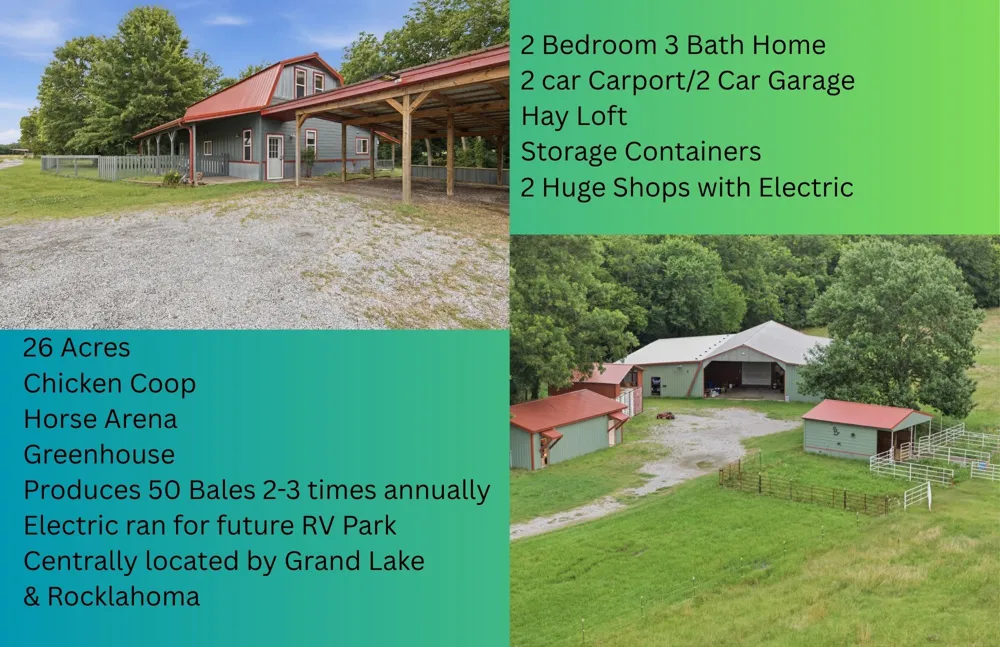 2 Bedroom 3 Bath Home
2 car Carport/2 Car Garage
Hay Loft
Storage Containers
2 Huge Shops with Electric

26 Acres
Chicken Coop
Horse Arena
Greenhouse
Produces 50 Bales 2-3 times annually
Electric ran for future RV Park
Centrally located by Grand Lake
& Rocklahoma